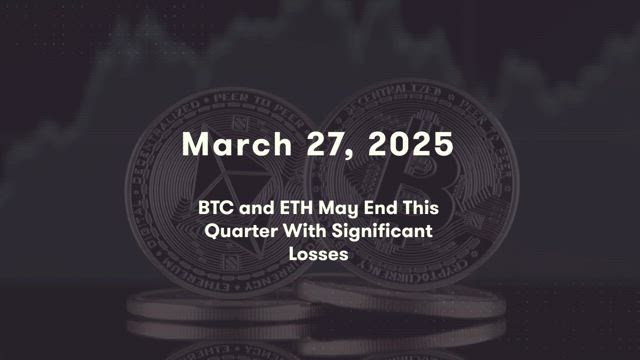 March 27, 2025

BTC and ETH May End This Quarter With Significant Losses